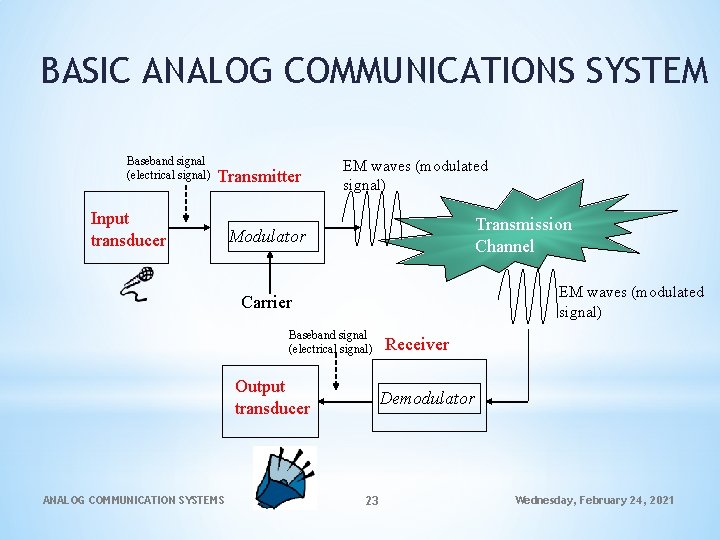 BASIC ANALOG COMMUNICATIONS SYSTEM

Baseband signal (electrical signal)

Transmitter

EM waves (modulated signal)

Input transducer

Modulator

Transmission Channel

Carrier

EM waves (modulated signal)

Baseband signal (electrical signal)

Receiver

Output transducer

Demodulator

ANALOG COMMUNICATION SYSTEMS

23

Wednesday, February 24, 2021